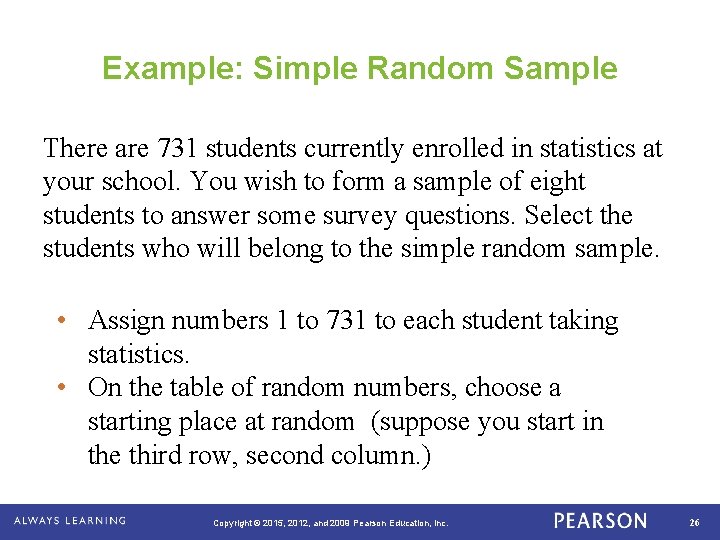 Example: Simple Random Sample

There are 731 students currently enrolled in statistics at your school. You wish to form a sample of eight students to answer some survey questions. Select the students who will belong to the simple random sample.

• Assign numbers 1 to 731 to each student taking statistics.
• On the table of random numbers, choose a starting place at random (suppose you start in the third row, second column.)

ALWAYS LEARNING Copyright © 2015, 2012, and 2009 Pearson Education, Inc. PEARSON 26